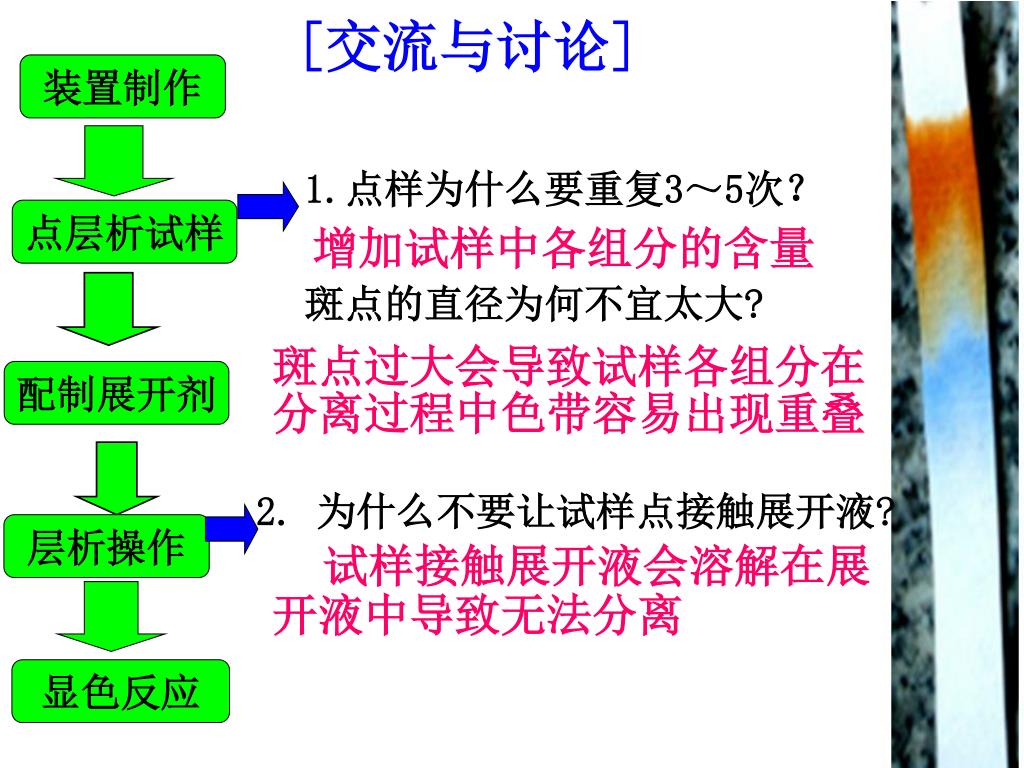 [交流与讨论]

装置制作

点层析试样

配制展开剂

层析操作

显色反应

1.点样为什么要重复3～5次？

增加试样中各组分的含量

斑点的直径为何不宜太大?

斑点过大会导致试样各组分在分离过程中色带容易出现重叠

2. 为什么不要让试样点接触展开液?

试样接触展开液会溶解在展开液中导致无法分离